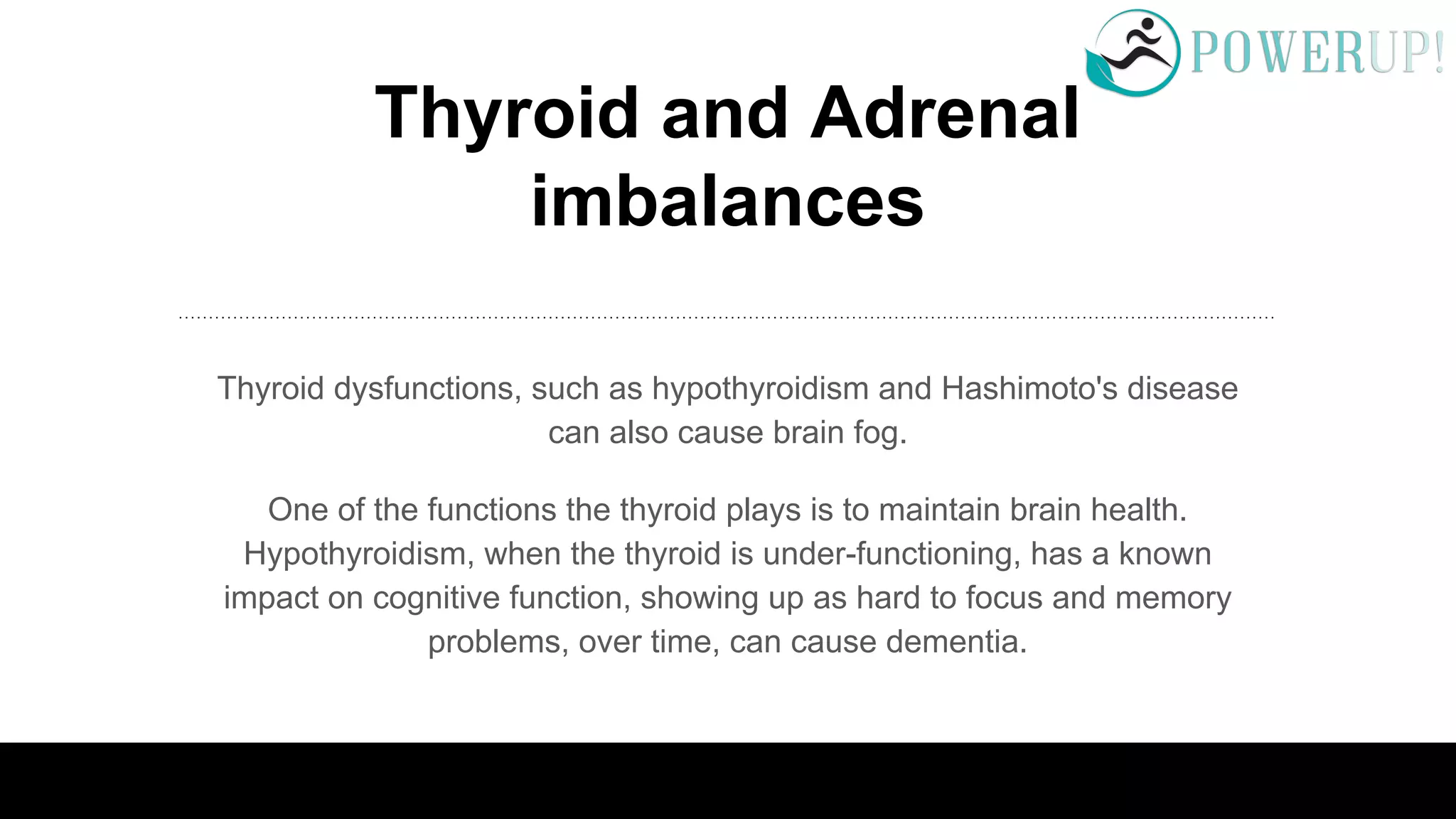 POWERUP!

Thyroid and Adrenal imbalances

Thyroid dysfunctions, such as hypothyroidism and Hashimoto's disease can also cause brain fog.

One of the functions the thyroid plays is to maintain brain health. Hypothyroidism, when the thyroid is under-functioning, has a known impact on cognitive function, showing up as hard to focus and memory problems, over time, can cause dementia.